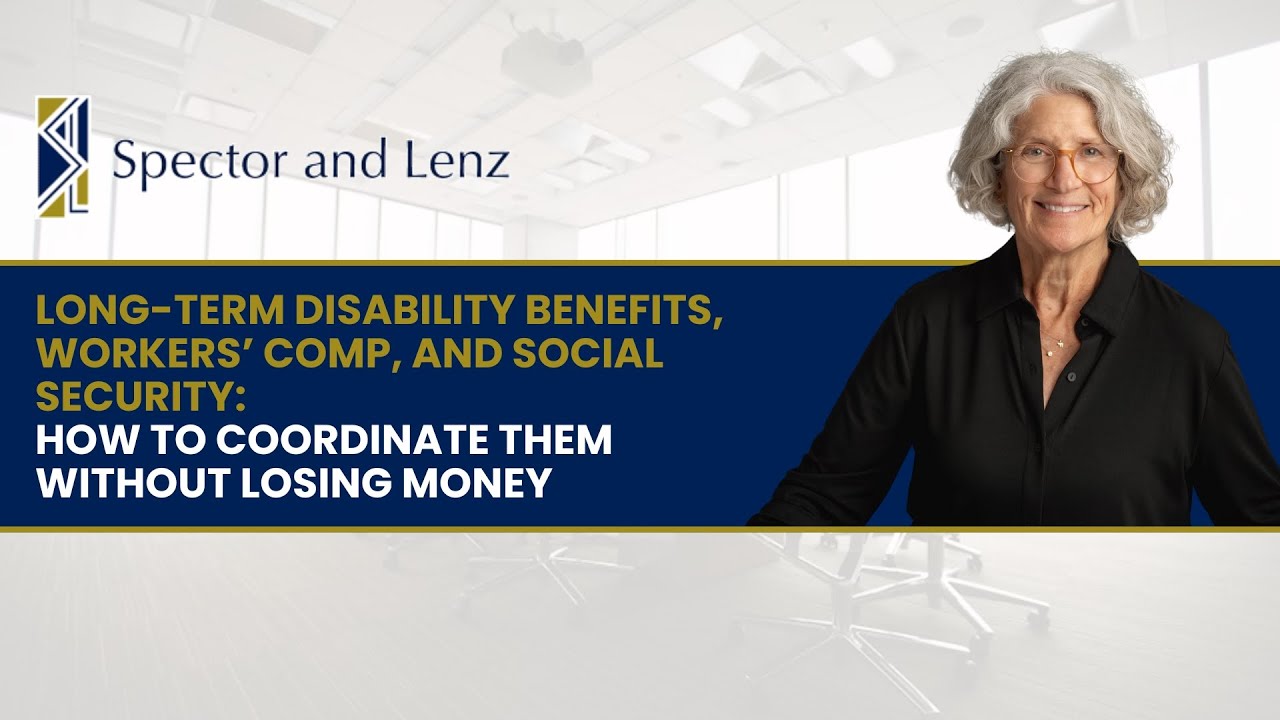 Spector and Lenz

LONG-TERM DISABILITY BENEFITS, WORKERS' COMP, AND SOCIAL SECURITY:
HOW TO COORDINATE THEM WITHOUT LOSING MONEY